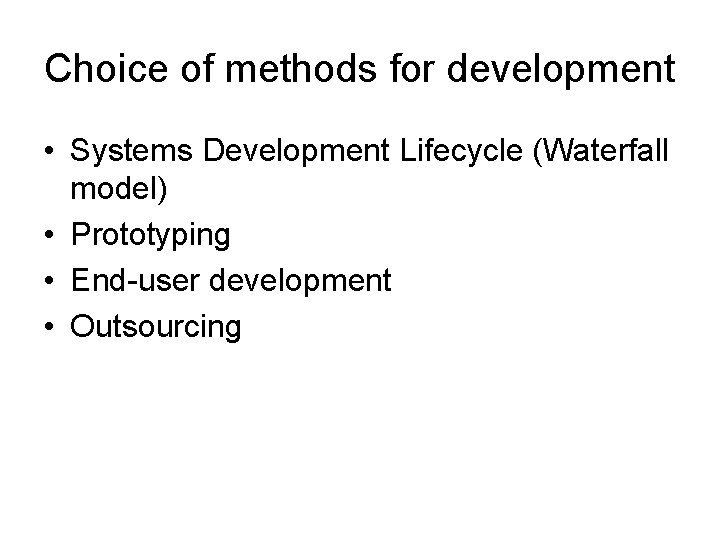 Choice of methods for development

• Systems Development Lifecycle (Waterfall model)
• Prototyping
• End-user development
• Outsourcing